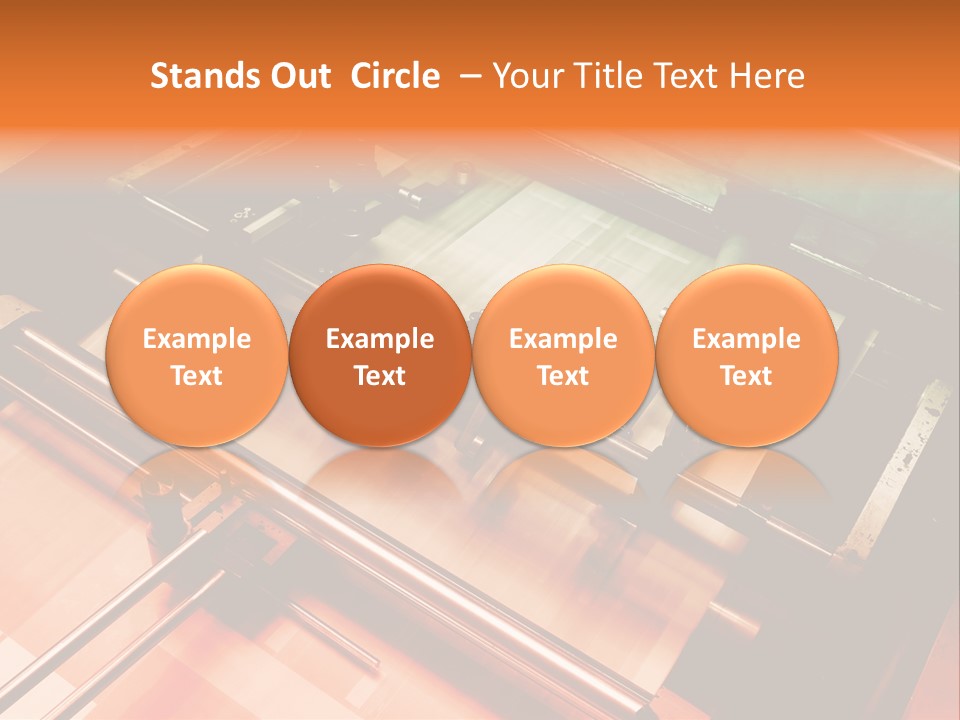 Stands Out Circle – Your Title Text Here

Example Text

Example Text

Example Text

Example Text